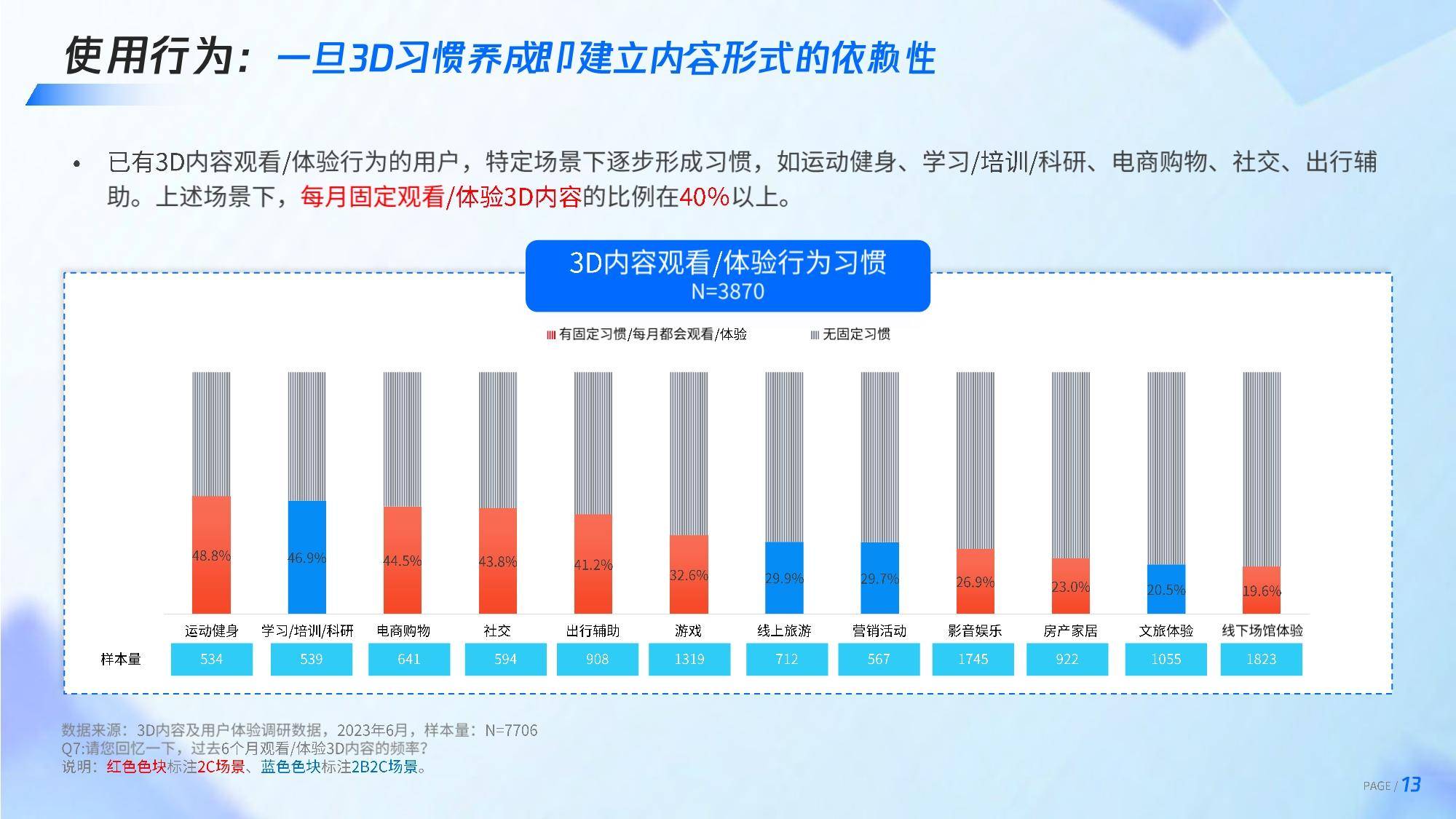 使用行为：一旦3D习惯养成即建立内容形式的依赖性

• 已有3D内容观看/体验行为的用户，特定场景下逐步形成习惯，如运动健身、学习/培训/科研、电商购物、社交、出行辅助。上述场景下，每月固定观看/体验3D内容的比例在40%以上。

3D内容观看/体验行为习惯
N=3870

有固定习惯/每月都会观看/体验　无固定习惯

| | 运动健身 | 学习/培训/科研 | 电商购物 | 社交 | 出行辅助 | 游戏 | 线上旅游 | 营销活动 | 影音娱乐 | 房产家居 | 文旅体验 | 线下场馆体验 |
|---|---|---|---|---|---|---|---|---|---|---|---|---|
| | 48.8% | 46.9% | 44.5% | 43.8% | 41.2% | 32.6% | 29.9% | 29.7% | 26.9% | 23.0% | 20.5% | 19.6% |
| 样本量 | 534 | 539 | 641 | 594 | 908 | 1319 | 712 | 567 | 1745 | 922 | 1055 | 1823 |

数据来源：3D内容及用户体验调研数据，2023年6月，样本量：N=7706
Q7:请您回忆一下，过去6个月观看/体验3D内容的频率？
说明：红色色块标注2C场景、蓝色色块标注2B2C场景。

PAGE / 13